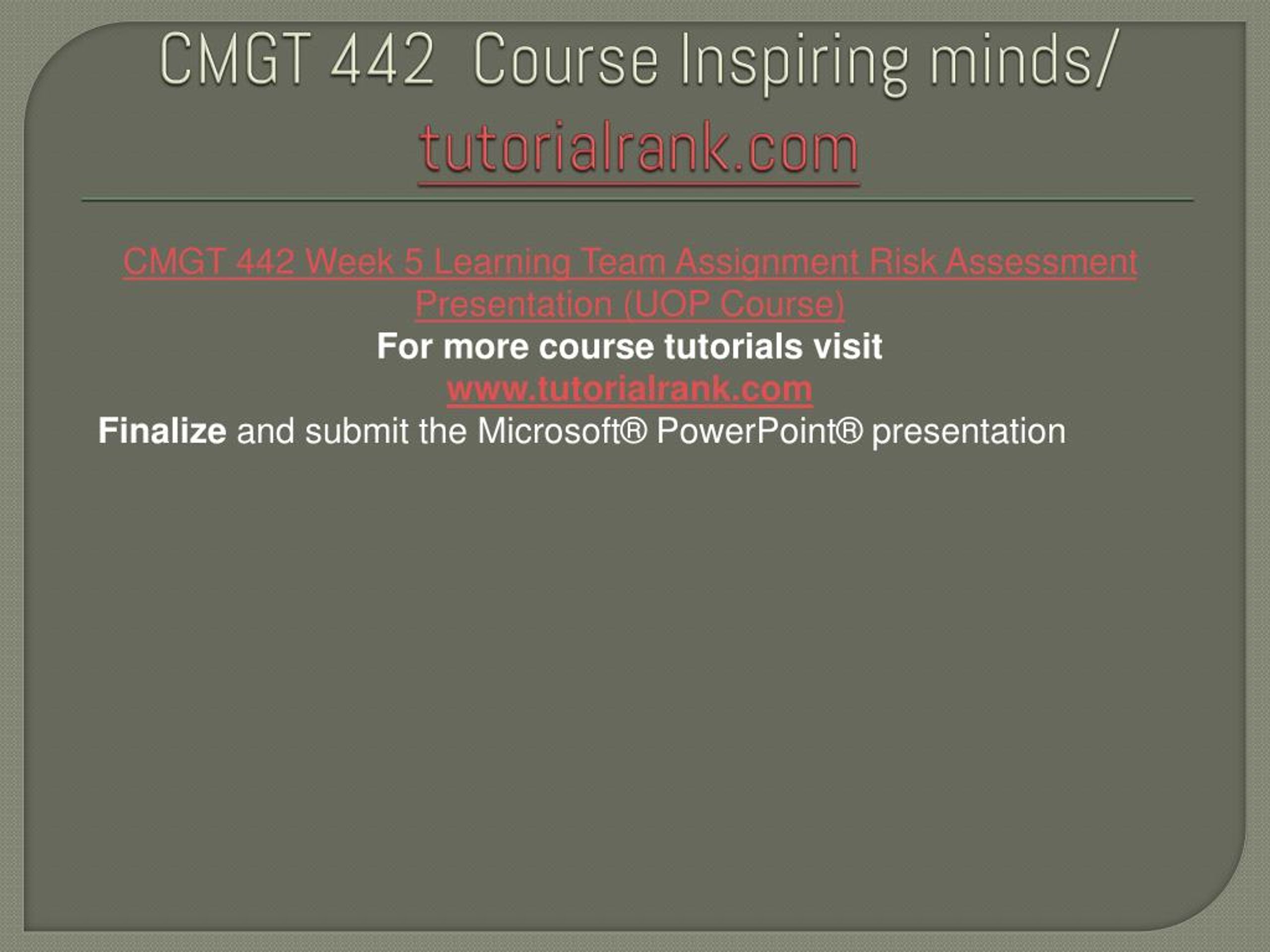 CMGT 442 Course Inspiring minds/ tutorialrank.com

CMGT 442 Week 5 Learning Team Assignment Risk Assessment Presentation (UOP Course)
For more course tutorials visit
www.tutorialrank.com
Finalize and submit the Microsoft® PowerPoint® presentation